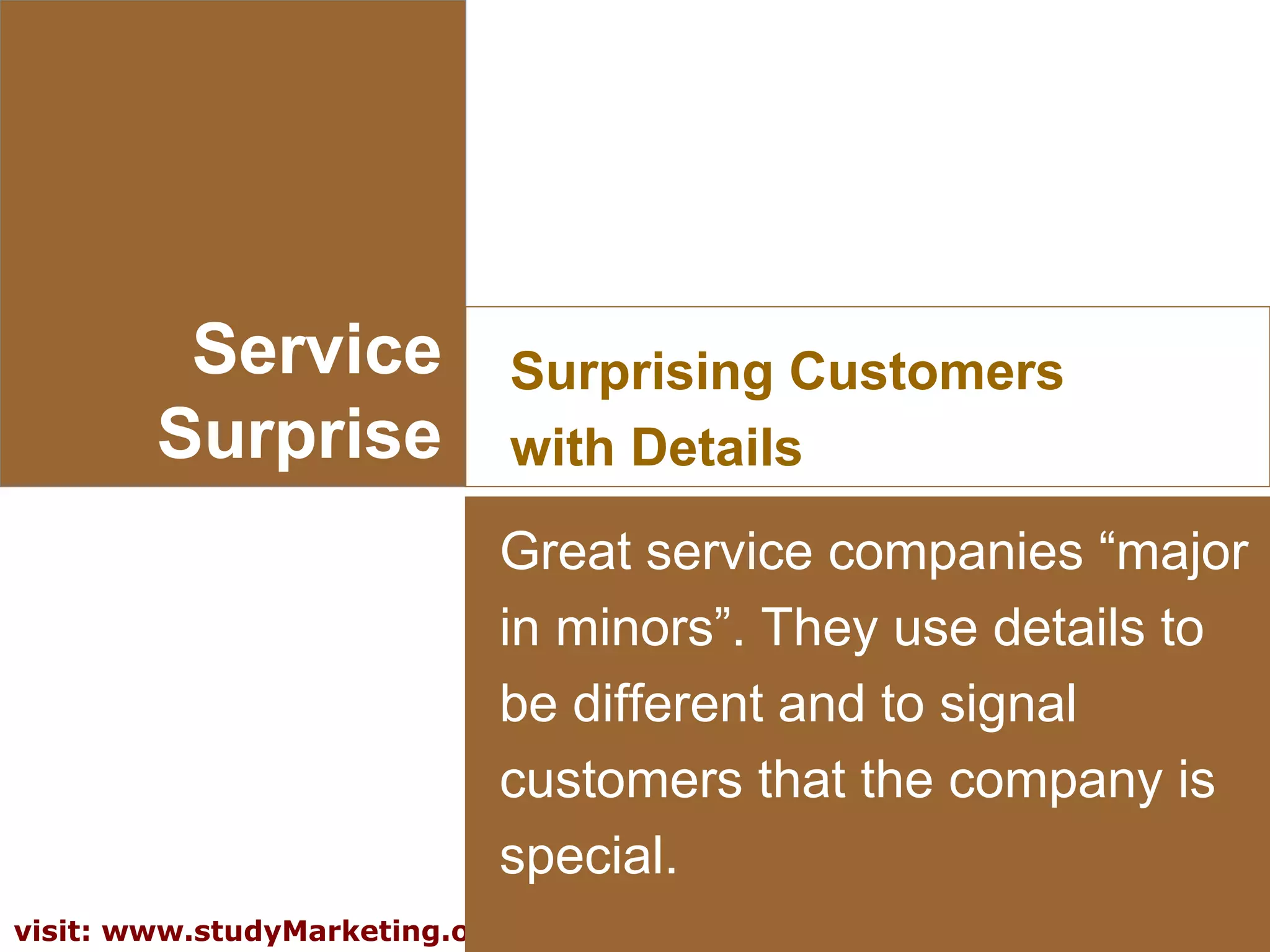 Service Surprise

Surprising Customers with Details

Great service companies “major in minors”. They use details to be different and to signal customers that the company is special.

visit: www.studyMarketing.o